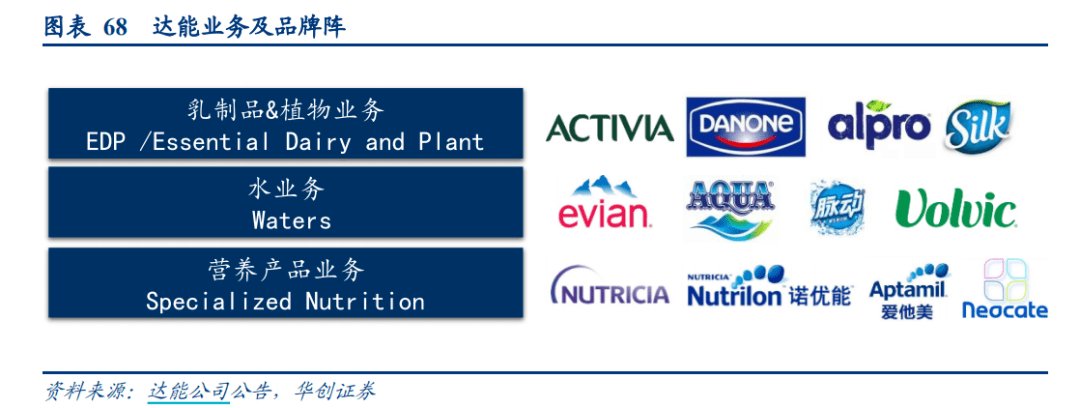 图表 68 达能业务及品牌阵

乳制品&植物业务
EDP /Essential Dairy and Plant

水业务
Waters

营养产品业务
Specialized Nutrition

ACTIVIA DANONE alpro Silk

evian AQUA 脉动 Volvic

NUTRICIA NUTRICIA Nutrilon 诺优能 Aptamil 爱他美 Neocate

资料来源：达能公司公告，华创证券